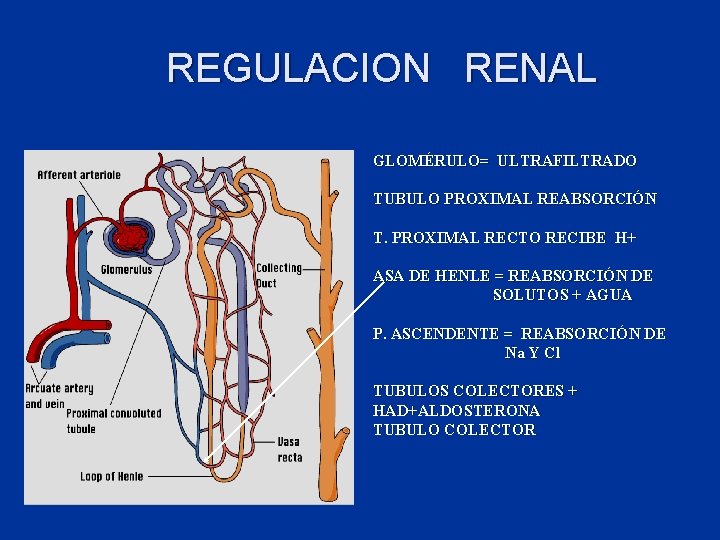 REGULACION RENAL

Afferent arteriole

Glomerulus

Collecting Duct

Arcuate artery and vein

Proximal convoluted tubule

Vasa recta

Loop of Henle

GLOMÉRULO= ULTRAFILTRADO

TUBULO PROXIMAL REABSORCIÓN

T. PROXIMAL RECTO RECIBE H+

ASA DE HENLE = REABSORCIÓN DE SOLUTOS + AGUA

P. ASCENDENTE = REABSORCIÓN DE Na Y Cl

TUBULOS COLECTORES + HAD+ALDOSTERONA
TUBULO COLECTOR